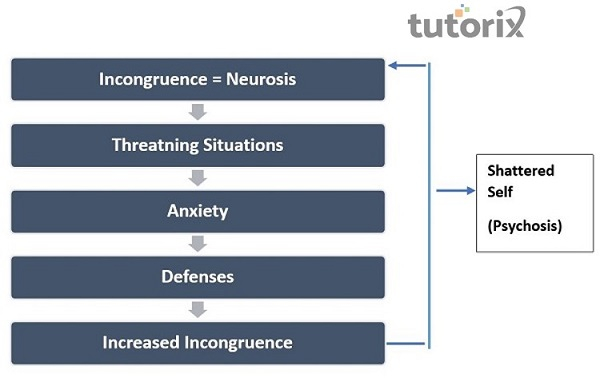 tutorix

Incongruence = Neurosis

Threatning Situations

Anxiety

Defenses

Increased Incongruence

Shattered Self

(Psychosis)